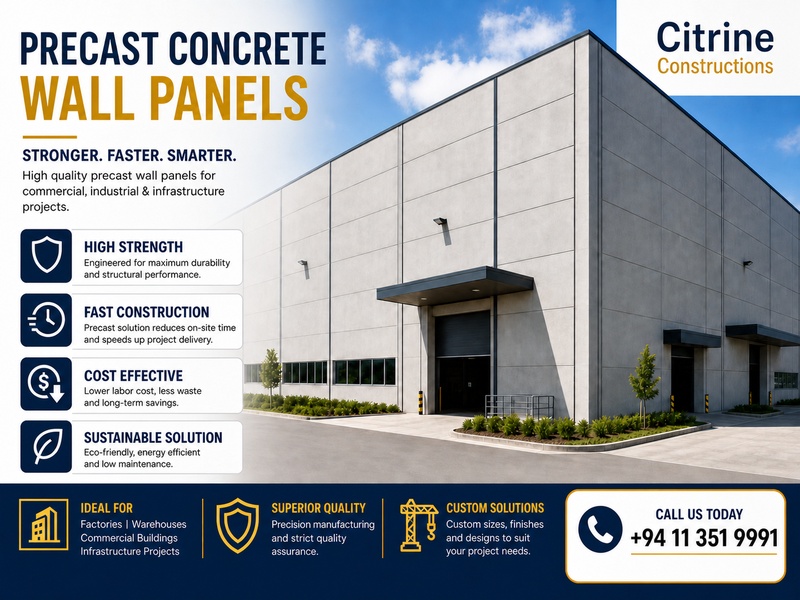 PRECAST CONCRETE
WALL PANELS

Citrine
Constructions

STRONGER. FASTER. SMARTER.

High quality precast wall panels for commercial, industrial & infrastructure projects.

HIGH STRENGTH
Engineered for maximum durability and structural performance.

FAST CONSTRUCTION
Precast solution reduces on-site time and speeds up project delivery.

COST EFFECTIVE
Lower labor cost, less waste and long-term savings.

SUSTAINABLE SOLUTION
Eco-friendly, energy efficient and low maintenance.

IDEAL FOR
Factories | Warehouses
Commercial Buildings
Infrastructure Projects

SUPERIOR QUALITY
Precision manufacturing and strict quality assurance.

CUSTOM SOLUTIONS
Custom sizes, finishes and designs to suit your project needs.

CALL US TODAY
+94 11 351 9991